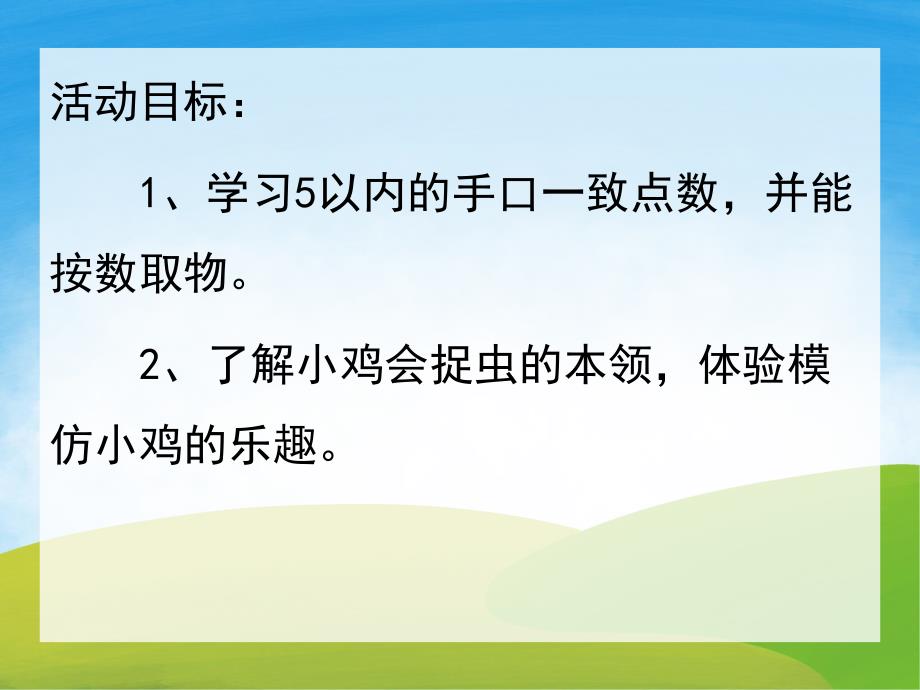 活动目标：

1、学习5以内的手口一致点数，并能按数取物。

2、了解小鸡会捉虫的本领，体验模仿小鸡的乐趣。